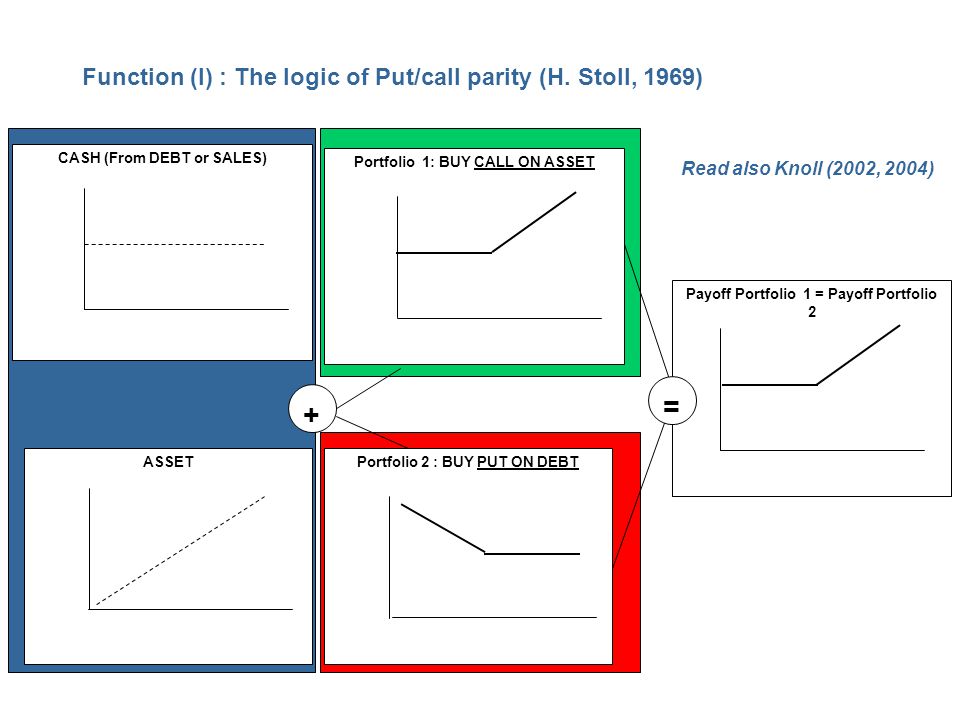 Function (I) : The logic of Put/call parity (H. Stoll, 1969)

CASH (From DEBT or SALES)

Portfolio 1: BUY CALL ON ASSET

Read also Knoll (2002, 2004)

Payoff Portfolio 1 = Payoff Portfolio 2

+

=

ASSET

Portfolio 2 : BUY PUT ON DEBT